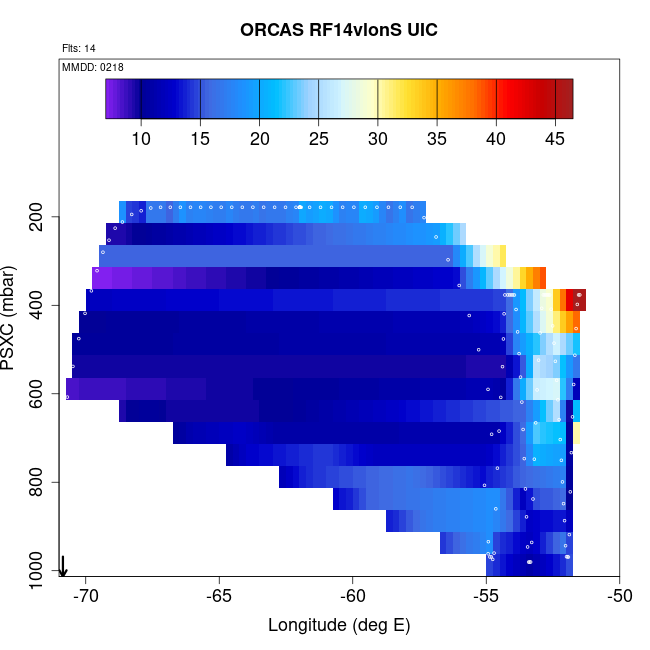 ORCAS RF14vlonS UIC

Flts: 14

MMDD: 0218

10 15 20 25 30 35 40 45

PSXC (mbar)

200
400
600
800
1000

-70 -65 -60 -55 -50

Longitude (deg E)